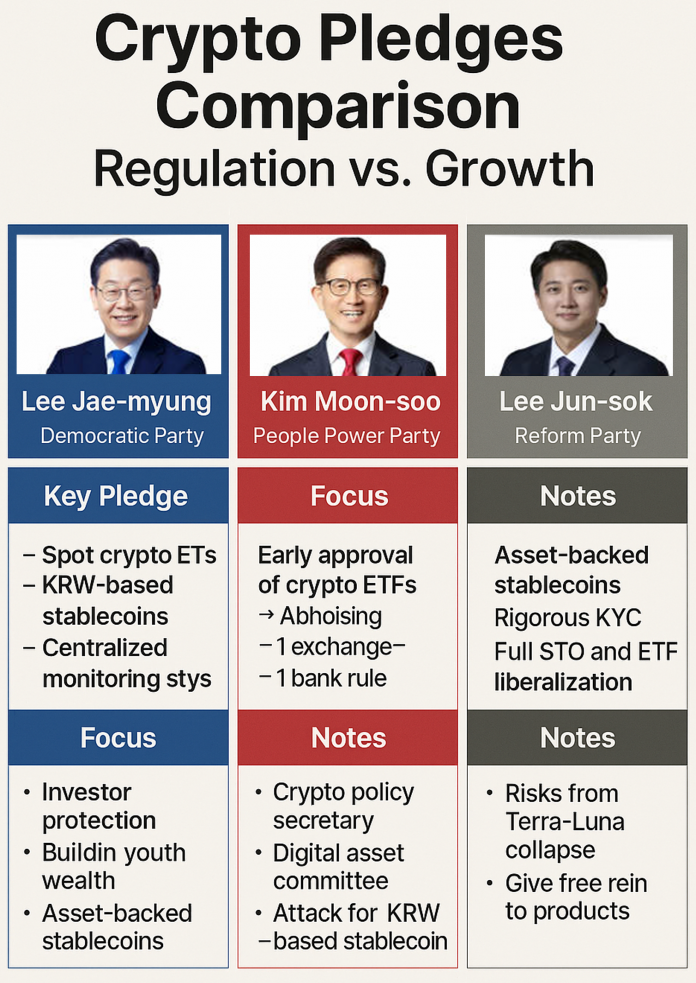 Crypto Pledges Comparison
Regulation vs. Growth

Lee Jae-myung
Democratic Party

Key Pledge
– Spot crypto ETs
– KRW-based stablecoins
– Centralized monitoring stys

Focus
• Investor protection
• Buildin youth wealth
• Asset-backed stablecoins

Kim Moon-soo
People Power Party

Focus
Early approval of crypto ETFs
→ Abhoising
– 1 exchange–
– 1 bank rule

Notes
• Crypto policy secretary
• Digital asset committee
• Attack for KRW –based stablecoin

Lee Jun-sok
Reform Party

Notes
Asset-backed stablecoins
Rigorous KYC
Full STO and ETF liberalization

Notes
• Risks from Terra-Luna collapse
• Give free rein to products